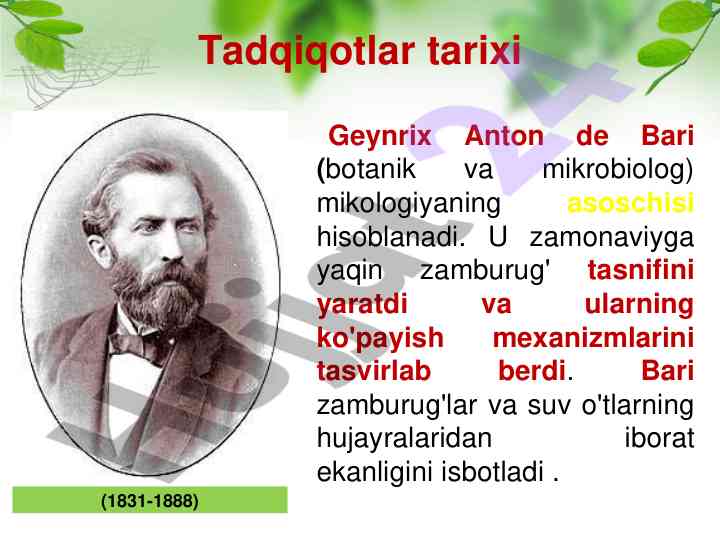 Tadqiqotlar tarixi

Geynrix Anton de Bari (botanik va mikrobiolog) mikologiyaning asoschisi hisoblanadi. U zamonaviyga yaqin zamburug' tasnifini yaratdi va ularning ko'payish mexanizmlarini tasvirlab berdi. Bari zamburug'lar va suv o'tlarning hujayralaridan iborat ekanligini isbotladi .

(1831-1888)